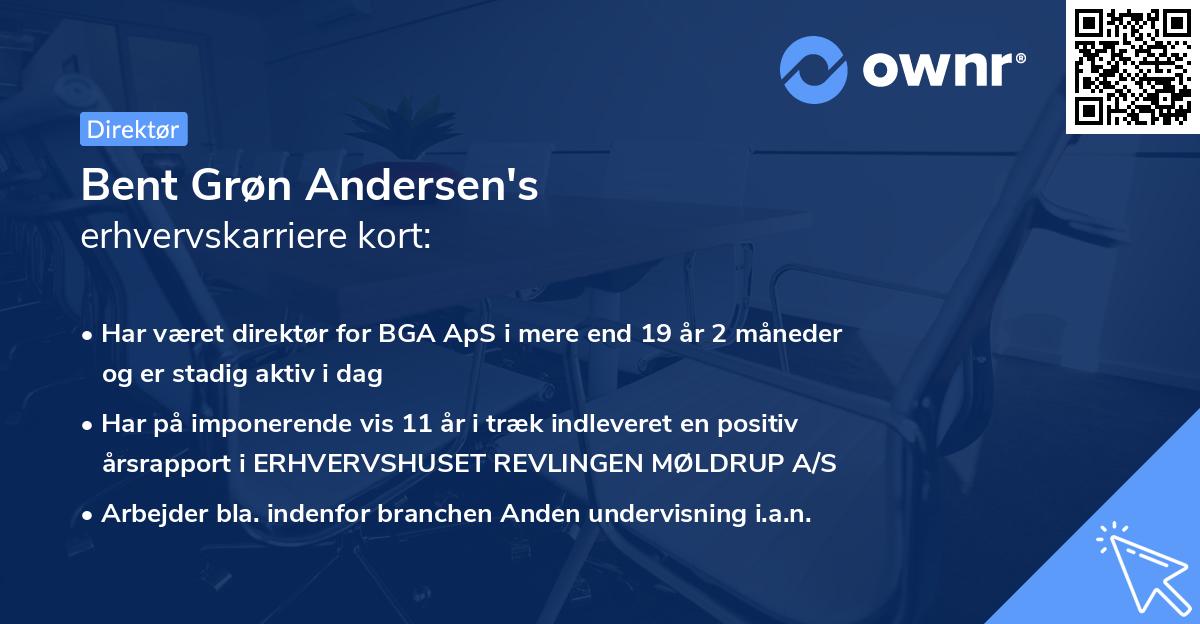 ownr®

Direktør

Bent Grøn Andersen's
erhvervskarriere kort:

• Har været direktør for BGA ApS i mere end 19 år 2 måneder og er stadig aktiv i dag

• Har på imponerende vis 11 år i træk indleveret en positiv årsrapport i ERHVERVSHUSET REVLINGEN MØLDRUP A/S

• Arbejder bla. indenfor branchen Anden undervisning i.a.n.